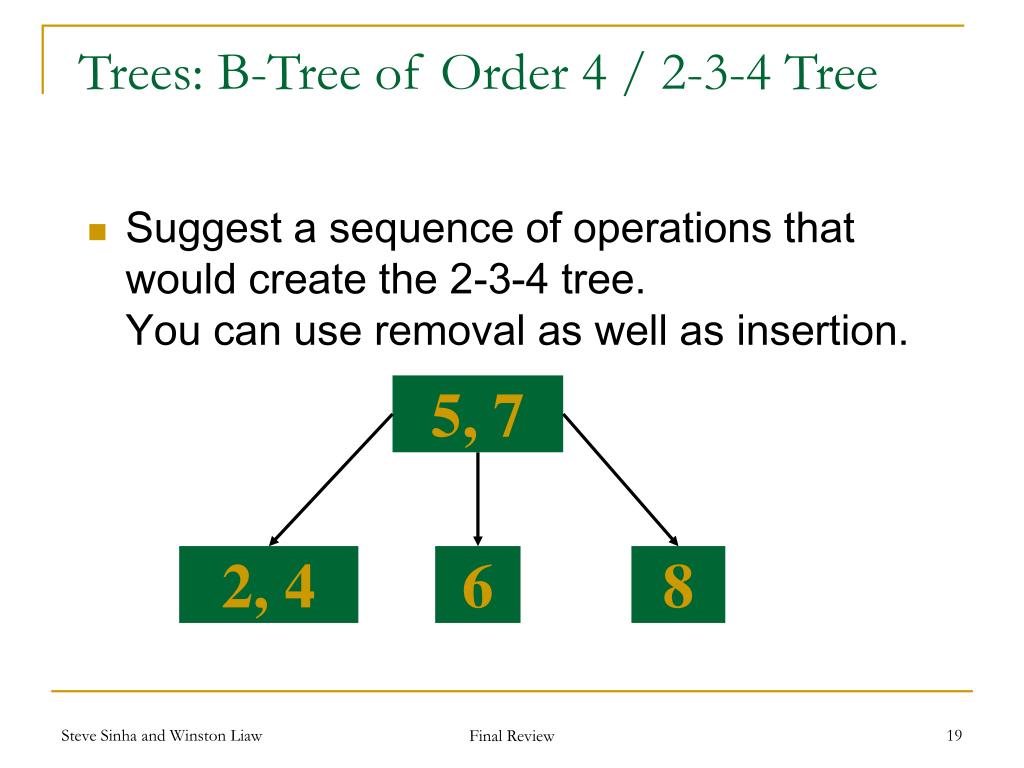 Trees: B-Tree of Order 4 / 2-3-4 Tree

Suggest a sequence of operations that would create the 2-3-4 tree.
You can use removal as well as insertion.

5, 7

2, 4

6

8

Steve Sinha and Winston Liaw

Final Review

19